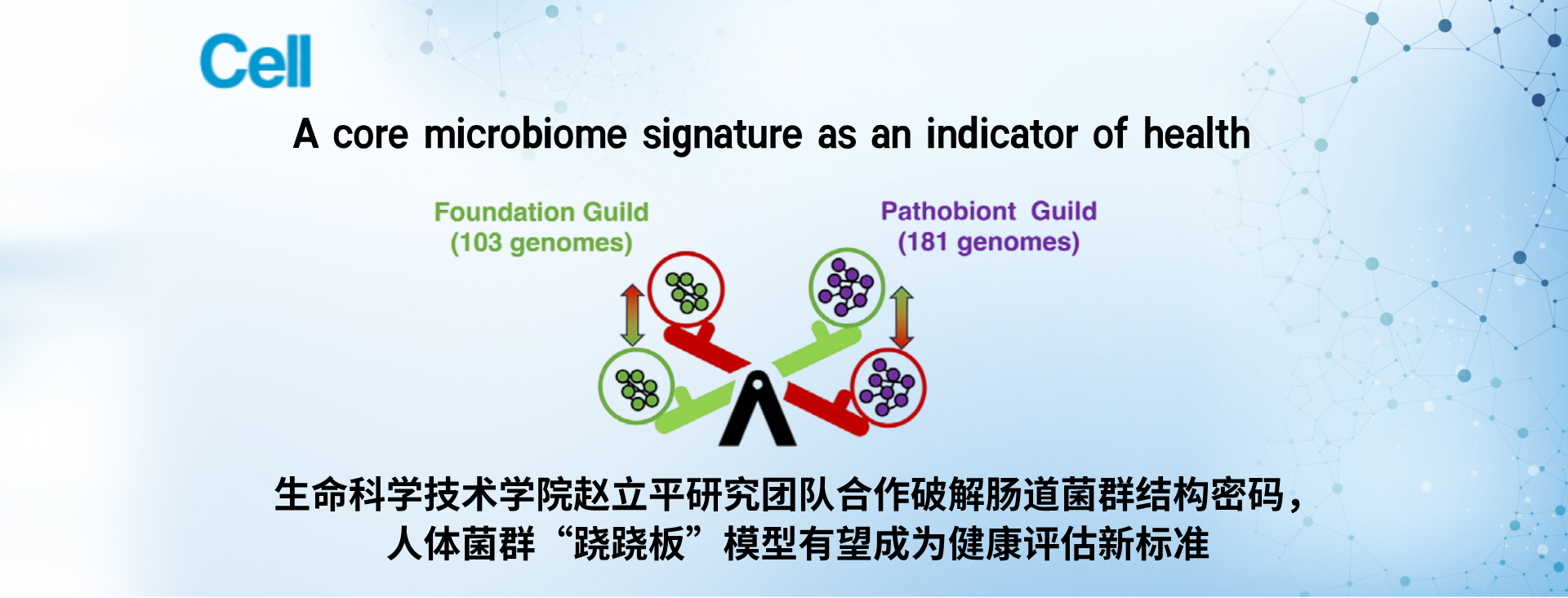 Cell

A core microbiome signature as an indicator of health

Foundation Guild
(103 genomes)

Pathobiont Guild
(181 genomes)

生命科学技术学院赵立平研究团队合作破解肠道菌群结构密码，
人体菌群“跷跷板”模型有望成为健康评估新标准